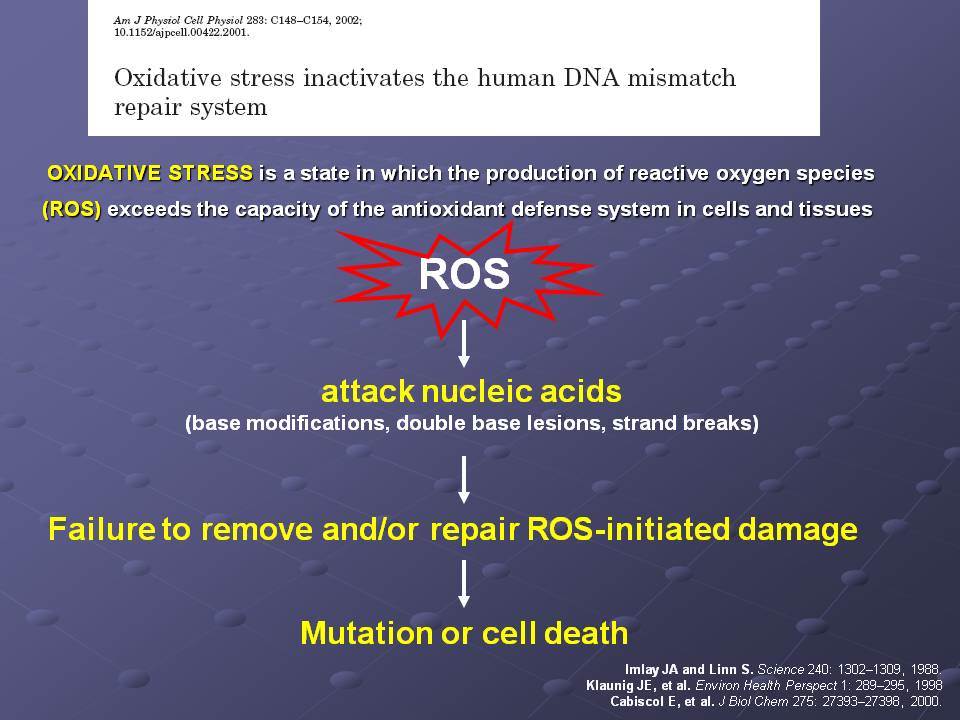 Am J Physiol Cell Physiol 283: C148–C154, 2002; 10.1152/ajpcell.00422.2001.

Oxidative stress inactivates the human DNA mismatch repair system

OXIDATIVE STRESS is a state in which the production of reactive oxygen species (ROS) exceeds the capacity of the antioxidant defense system in cells and tissues

ROS

attack nucleic acids
(base modifications, double base lesions, strand breaks)

Failure to remove and/or repair ROS-initiated damage

Mutation or cell death

Imlay JA and Linn S. Science 240: 1302–1309, 1988.
Klaunig JE, et al. Environ Health Perspect 1: 289–295, 1998
Cabiscol E, et al. J Biol Chem 275: 27393–27398, 2000.